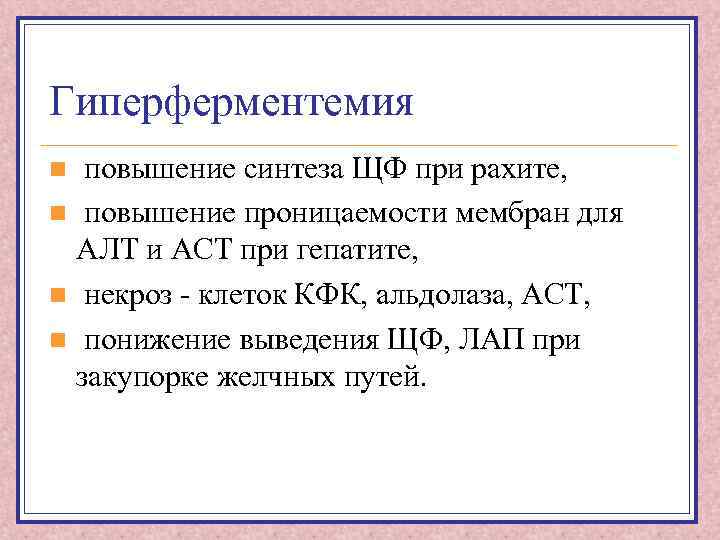 Гиперферментемия

- повышение синтеза ЩФ при рахите,
- повышение проницаемости мембран для АЛТ и АСТ при гепатите,
- некроз - клеток КФК, альдолаза, АСТ,
- понижение выведения ЩФ, ЛАП при закупорке желчных путей.